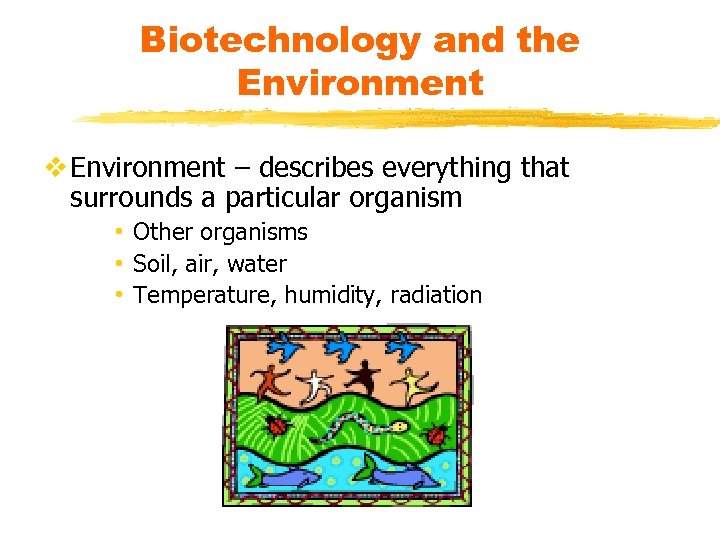 Biotechnology and the Environment

❖ Environment – describes everything that surrounds a particular organism

• Other organisms
• Soil, air, water
• Temperature, humidity, radiation